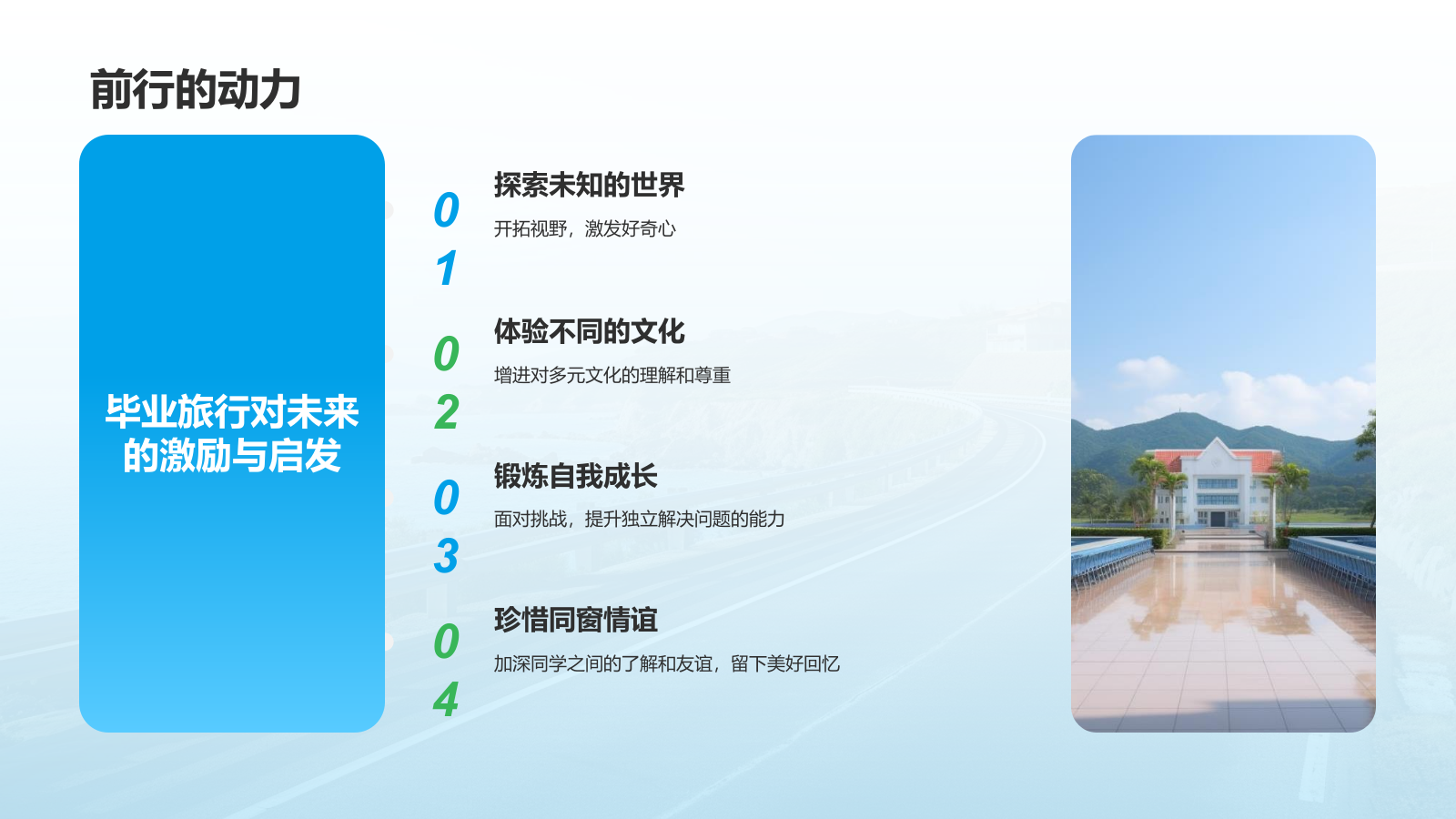 前行的动力

毕业旅行对未来的激励与启发

01
探索未知的世界
开拓视野，激发好奇心

02
体验不同的文化
增进对多元文化的理解和尊重

03
锻炼自我成长
面对挑战，提升独立解决问题的能力

04
珍惜同窗情谊
加深同学之间的了解和友谊，留下美好回忆